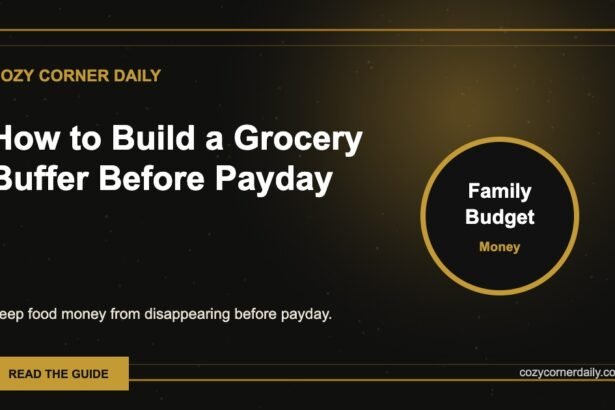 OZY CORNER DAILY

How to Build a Grocery Buffer Before Payday

Family Budget

Money

eep food money from disappearing before payday.

READ THE GUIDE

cozycornerdaily.co